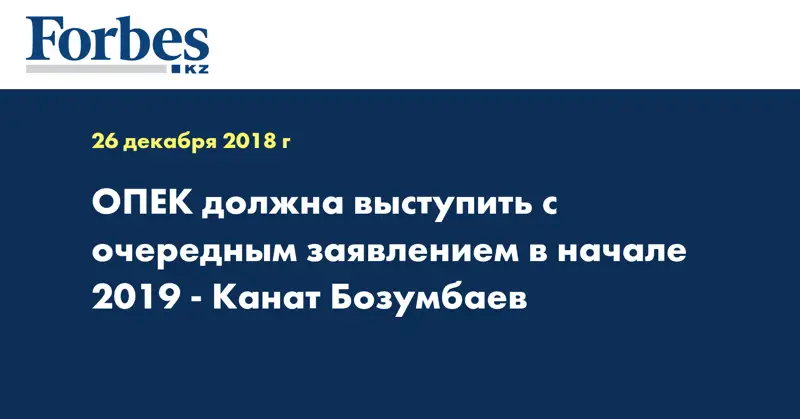 Forbes
KZ

26 декабря 2018 г

ОПЕК должна выступить с очередным заявлением в начале 2019 - Канат Бозумбаев